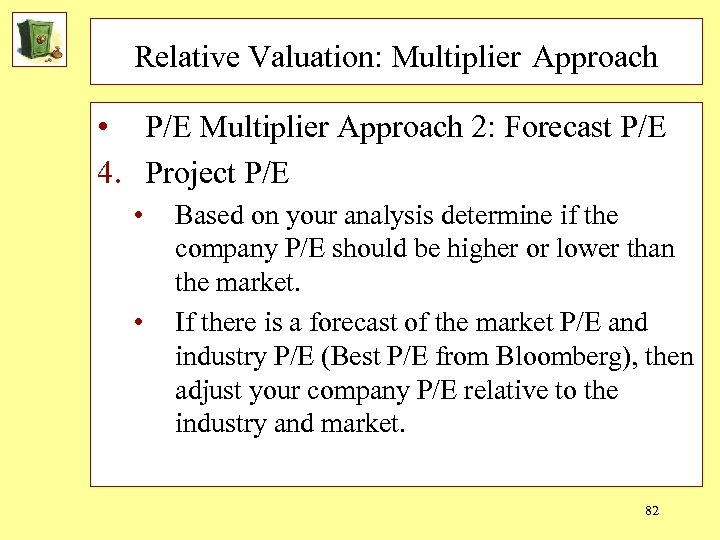 Relative Valuation: Multiplier Approach

• P/E Multiplier Approach 2: Forecast P/E

4. Project P/E

• Based on your analysis determine if the company P/E should be higher or lower than the market.

• If there is a forecast of the market P/E and industry P/E (Best P/E from Bloomberg), then adjust your company P/E relative to the industry and market.

82